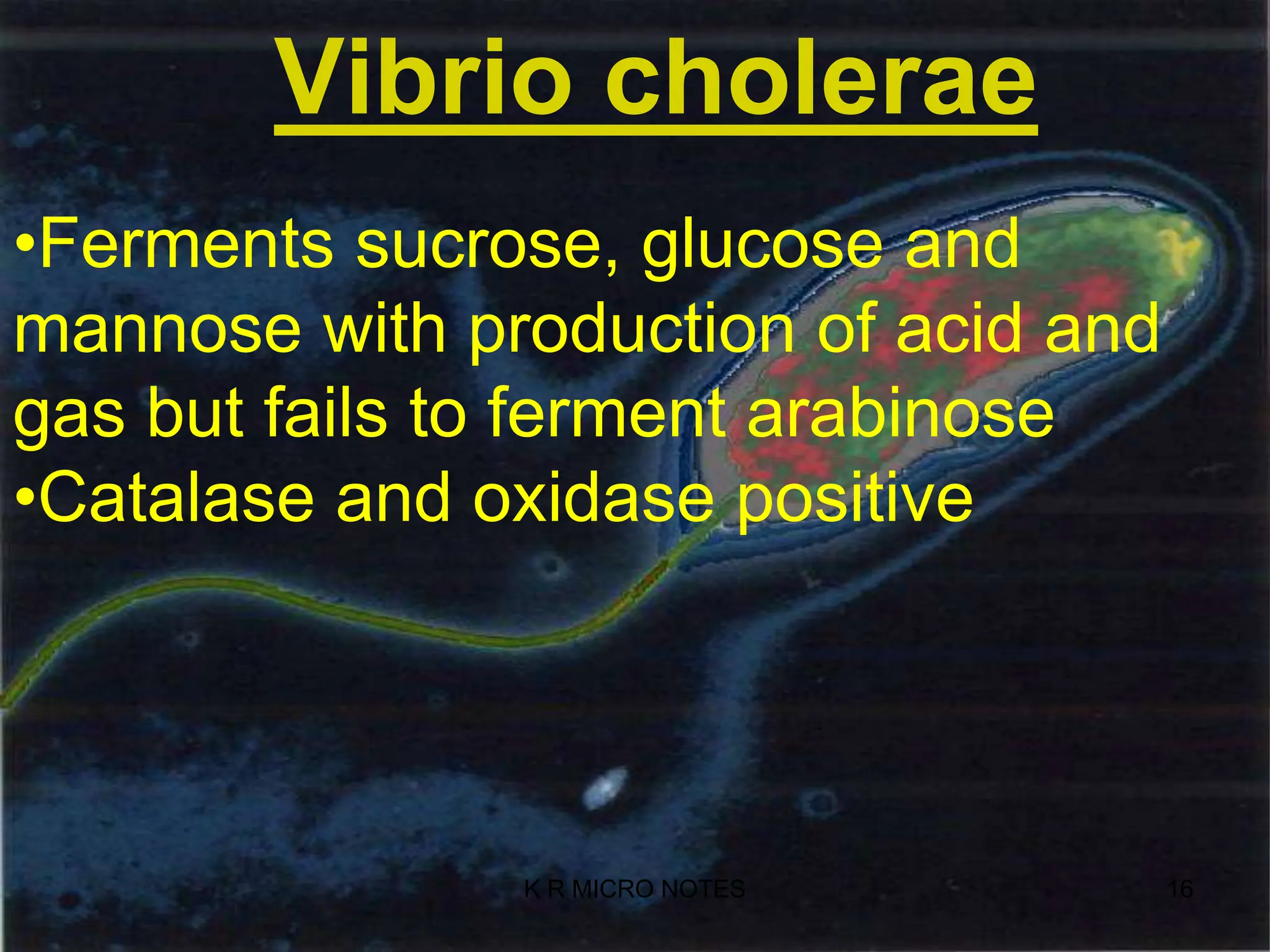 Vibrio cholerae

•Ferments sucrose, glucose and mannose with production of acid and gas but fails to ferment arabinose
•Catalase and oxidase positive

K R MICRO NOTES

16